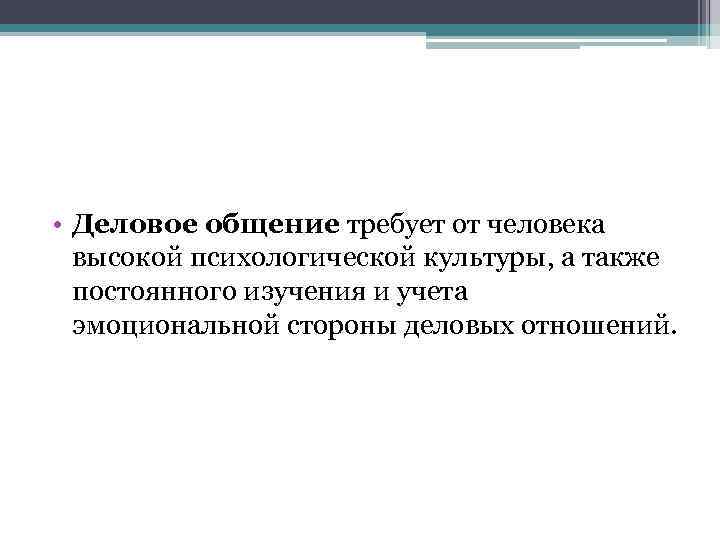 • Деловое общение требует от человека высокой психологической культуры, а также постоянного изучения и учета эмоциональной стороны деловых отношений.